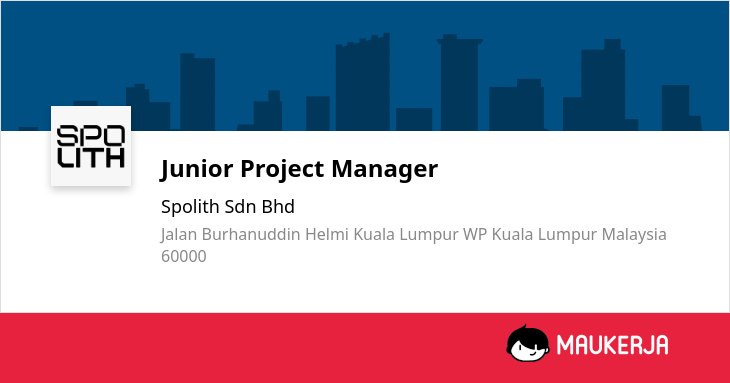 SPO
LITH

Junior Project Manager

Spolith Sdn Bhd

Jalan Burhanuddin Helmi Kuala Lumpur WP Kuala Lumpur Malaysia 60000

MAUKERJA